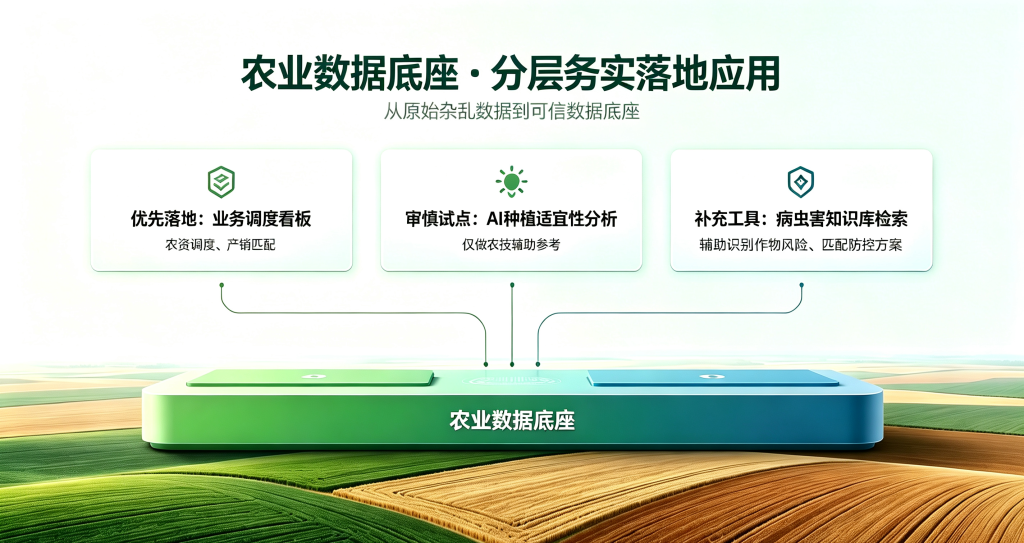 农业数据底座 · 分层务实落地应用

从原始杂乱数据到可信数据底座

优先落地：业务调度看板

农资调度、产销匹配

审慎试点：AI种植适宜性分析

仅做农技辅助参考

补充工具：病虫害知识库检索

辅助识别作物风险、匹配防控方案

农业数据底座